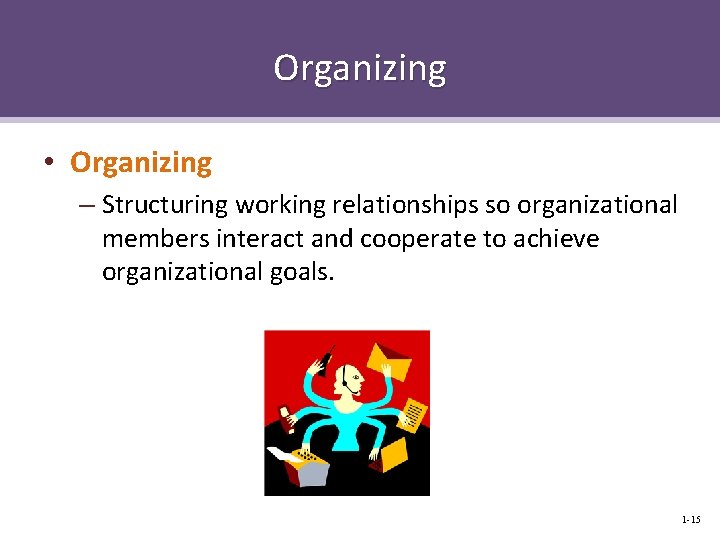 Organizing

• Organizing

– Structuring working relationships so organizational members interact and cooperate to achieve organizational goals.

1-15